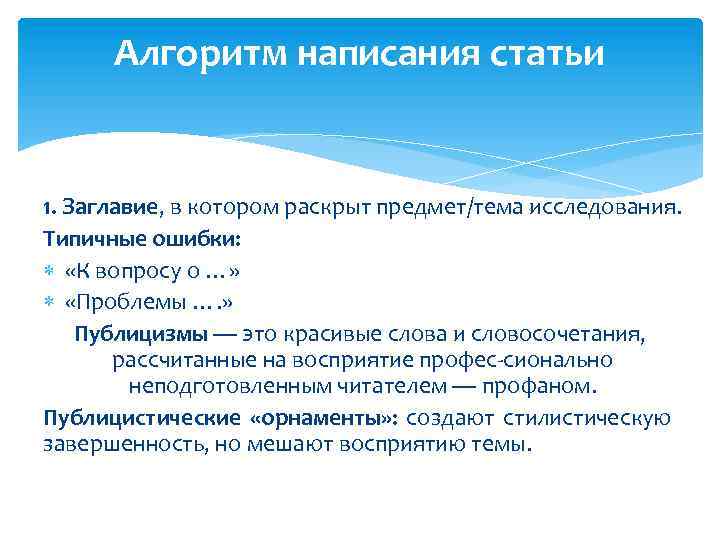 Алгоритм написания статьи

1. Заглавие, в котором раскрыт предмет/тема исследования.

Типичные ошибки:

«К вопросу о …»

«Проблемы … .»

Публицизмы — это красивые слова и словосочетания, рассчитанные на восприятие профес-сионально неподготовленным читателем — профаном.

Публицистические «орнаменты»: создают стилистическую завершенность, но мешают восприятию темы.